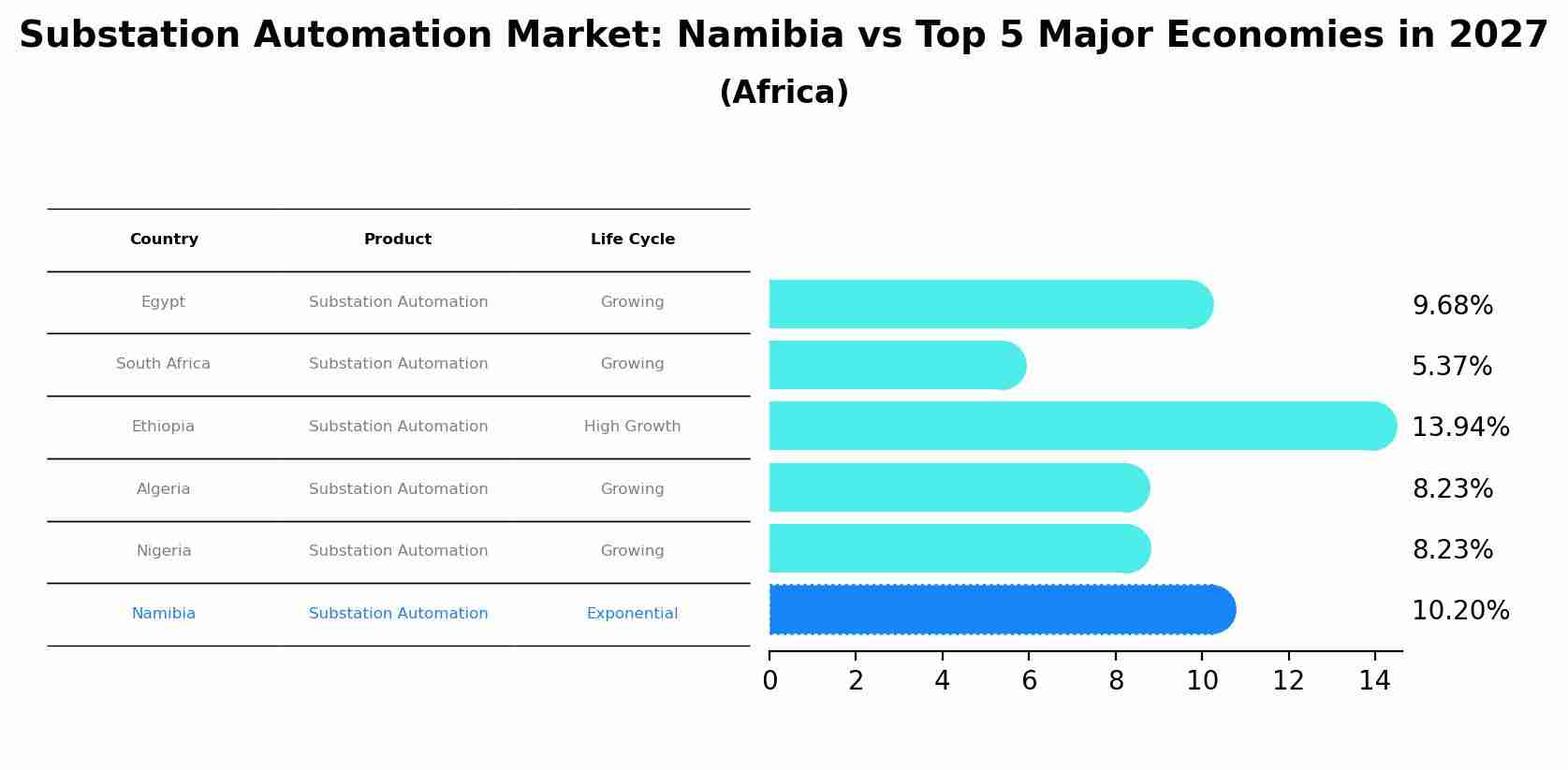 Substation Automation Market: Namibia vs Top 5 Major Economies in 2027
(Africa)

| Country | Product | Life Cycle |
|---|---|---|
| Egypt | Substation Automation | Growing |
| South Africa | Substation Automation | Growing |
| Ethiopia | Substation Automation | High Growth |
| Algeria | Substation Automation | Growing |
| Nigeria | Substation Automation | Growing |
| Namibia | Substation Automation | Exponential |

9.68%
5.37%
13.94%
8.23%
8.23%
10.20%

0 2 4 6 8 10 12 14